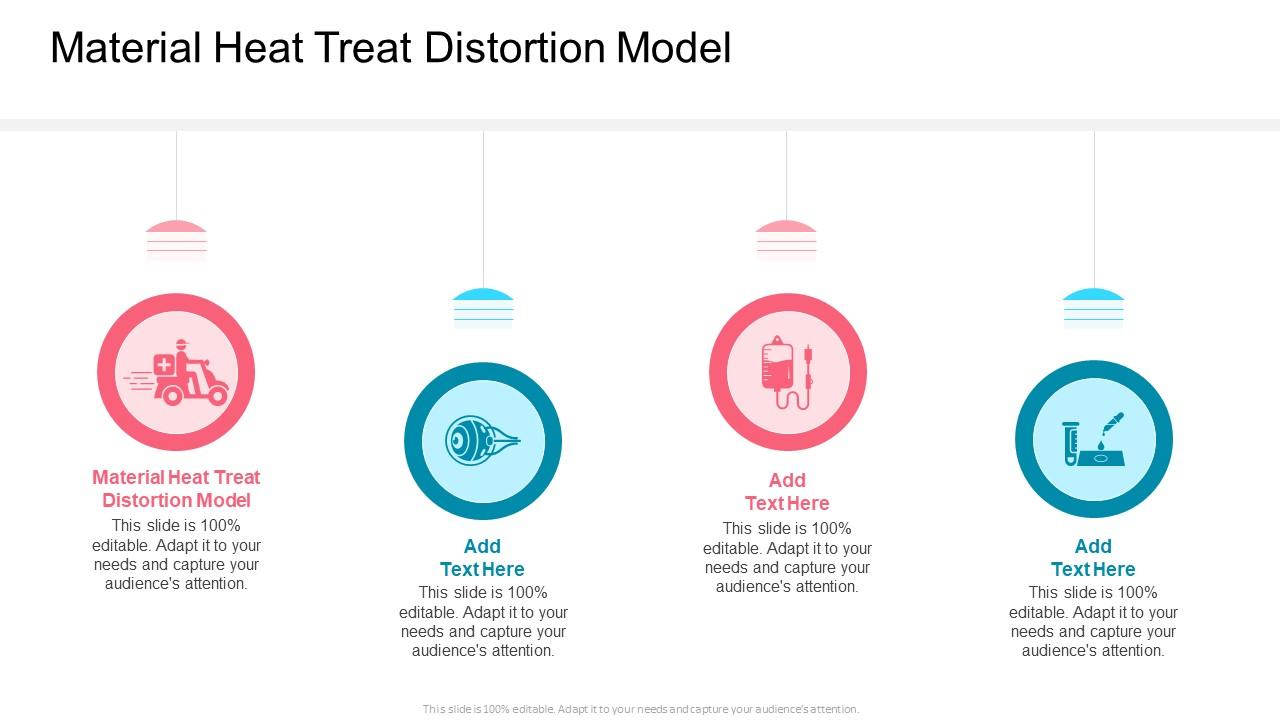 Material Heat Treat Distortion Model

Material Heat Treat Distortion Model
This slide is 100% editable. Adapt it to your needs and capture your audience's attention.

Add Text Here
This slide is 100% editable. Adapt it to your needs and capture your audience's attention.

Add Text Here
This slide is 100% editable. Adapt it to your needs and capture your audience's attention.

Add Text Here
This slide is 100% editable. Adapt it to your needs and capture your audience's attention.

This slide is 100% editable. Adapt it to your needs and capture your audience's attention.